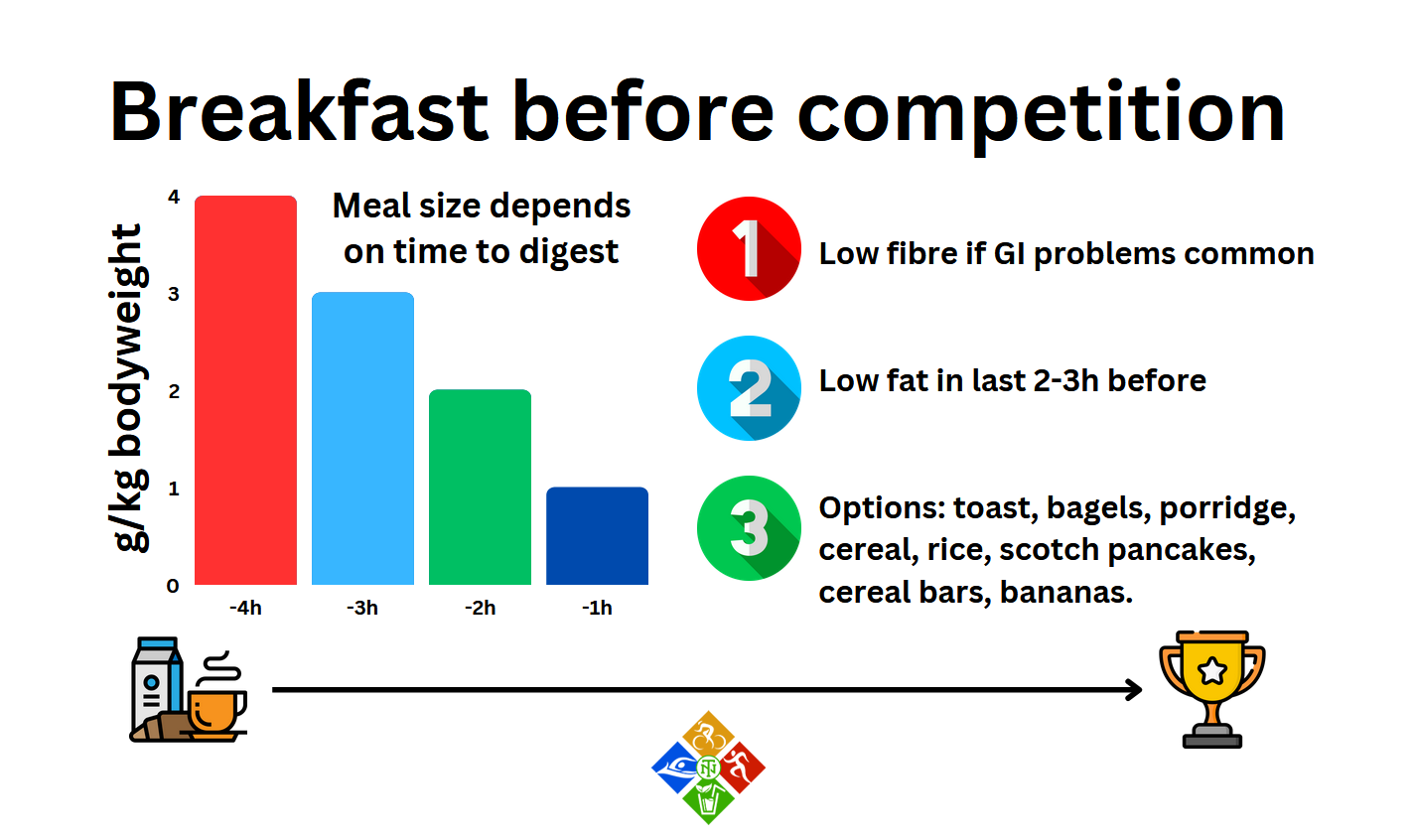 Breakfast before competition

g/kg bodyweight

4
3
2
1
0

-4h
-3h
-2h
-1h

Meal size depends on time to digest

1 Low fibre if GI problems common

2 Low fat in last 2-3h before

3 Options: toast, bagels, porridge, cereal, rice, scotch pancakes, cereal bars, bananas.